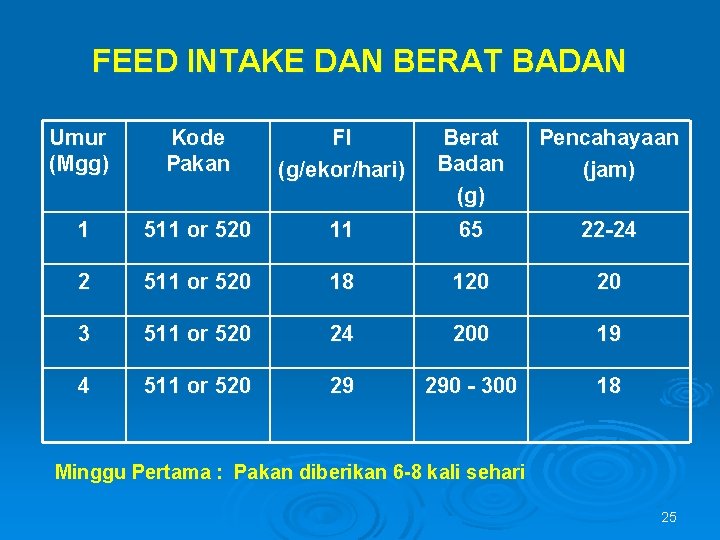 FEED INTAKE DAN BERAT BADAN

| Umur (Mgg) | Kode Pakan | FI (g/ekor/hari) | Berat Badan (g) | Pencahayaan (jam) |
|---|---|---|---|---|
| 1 | 511 or 520 | 11 | 65 | 22-24 |
| 2 | 511 or 520 | 18 | 120 | 20 |
| 3 | 511 or 520 | 24 | 200 | 19 |
| 4 | 511 or 520 | 29 | 290 - 300 | 18 |

Minggu Pertama : Pakan diberikan 6-8 kali sehari

25